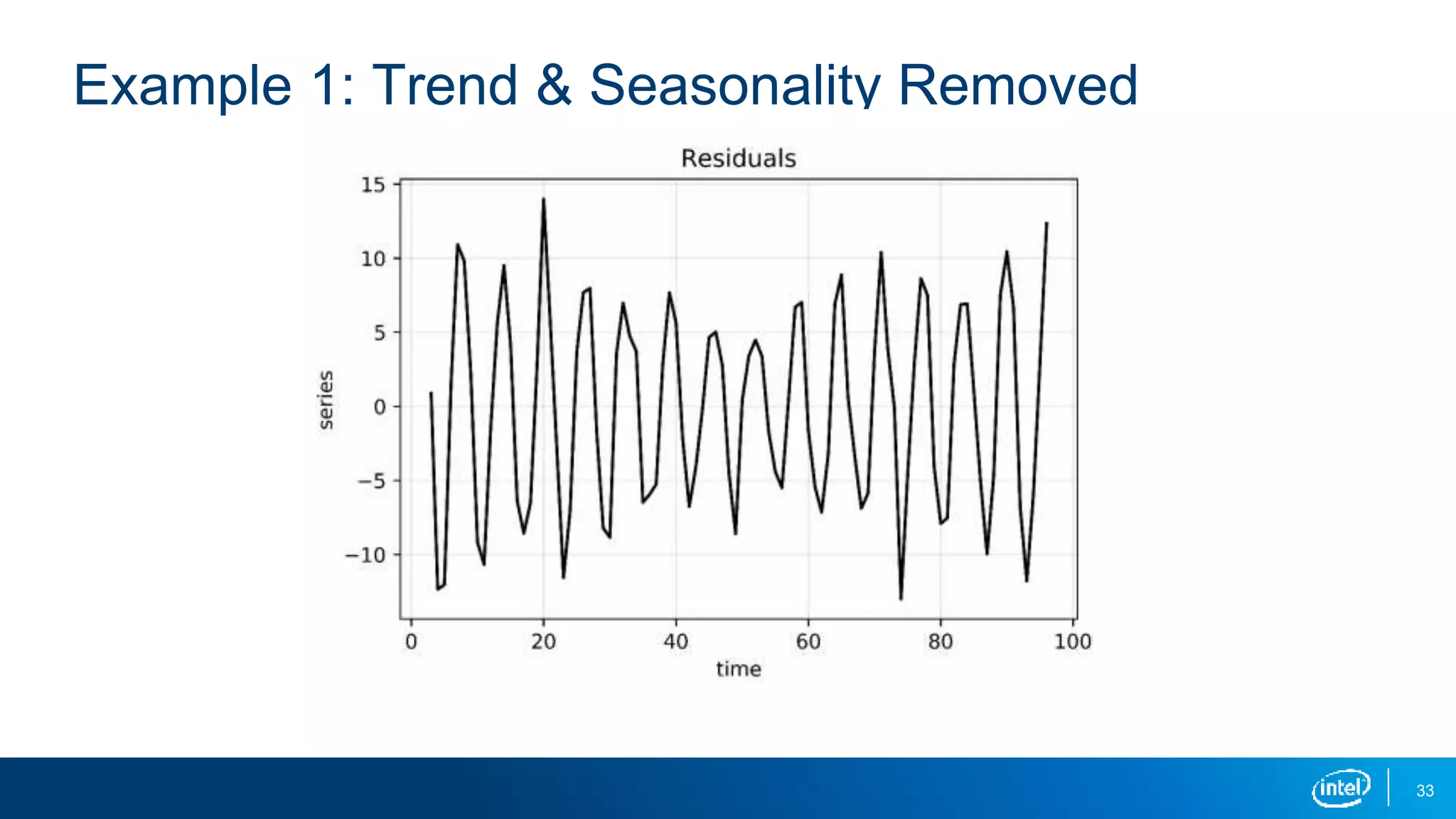 Example 1: Trend & Seasonality Removed

Residuals

15
10
5
0
−5
−10

series

0
20
40
60
80
100

time

intel

33